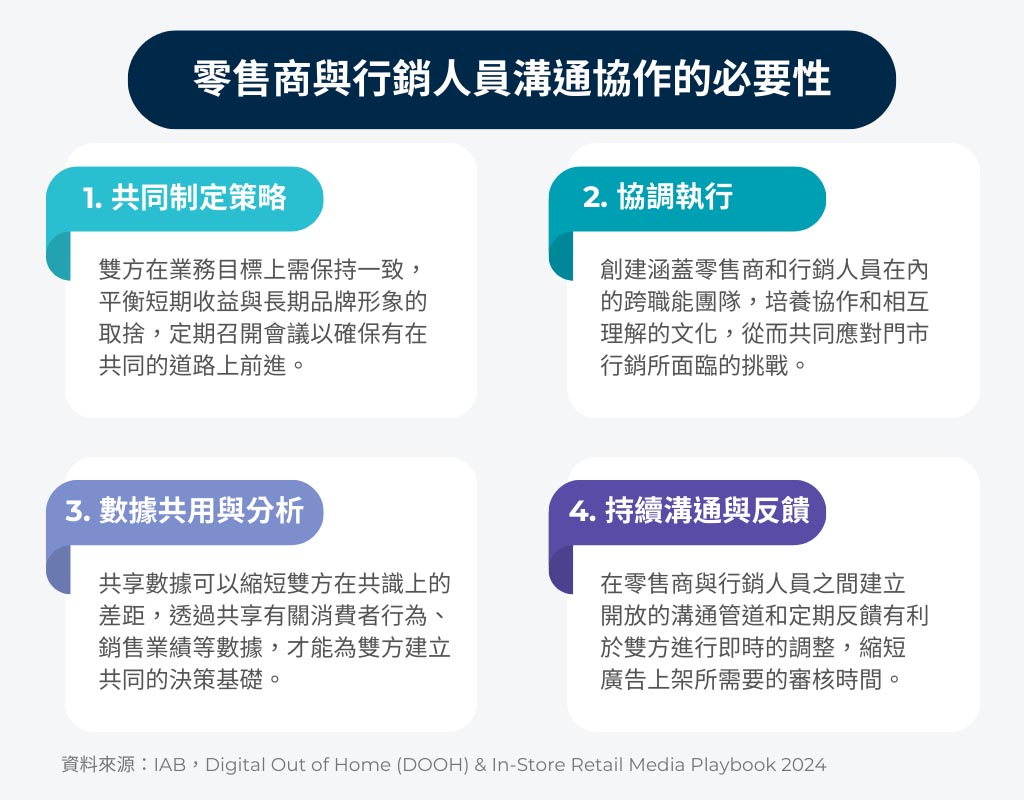 零售商與行銷人員溝通協作的必要性

1. 共同制定策略

雙方在業務目標上需保持一致，平衡短期收益與長期品牌形象的取捨，定期召開會議以確保有在共同的道路上前進。

2. 協調執行

創建涵蓋零售商和行銷人員在內的跨職能團隊，培養協作和相互理解的文化，從而共同應對門市行銷所面臨的挑戰。

3. 數據共用與分析

共享數據可以縮短雙方在共識上的差距，透過共享有關消費者行為、銷售業績等數據，才能為雙方建立共同的決策基礎。

4. 持續溝通與反饋

在零售商與行銷人員之間建立開放的溝通管道和定期反饋有利於雙方進行即時的調整，縮短廣告上架所需要的審核時間。

資料來源：IAB，Digital Out of Home (DOOH) & In-Store Retail Media Playbook 2024